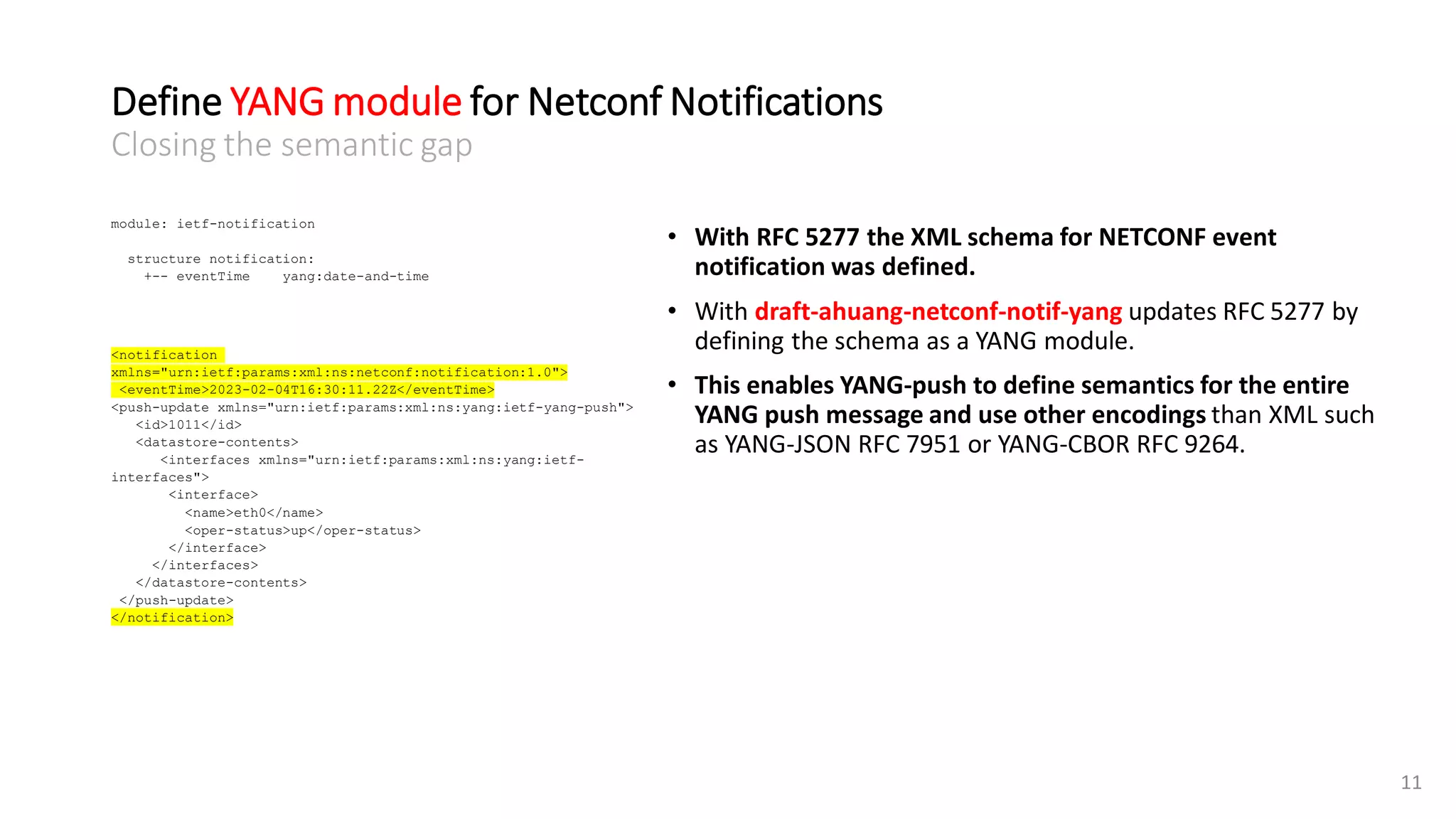 Define YANG module for Netconf Notifications
Closing the semantic gap

module: ietf-notification

  structure notification:
    +-- eventTime    yang:date-and-time

<notification
xmlns="urn:ietf:params:xml:ns:netconf:notification:1.0">
 <eventTime>2023-02-04T16:30:11.22Z</eventTime>
<push-update xmlns="urn:ietf:params:xml:ns:yang:ietf-yang-push">
   <id>1011</id>
   <datastore-contents>
      <interfaces xmlns="urn:ietf:params:xml:ns:yang:ietf-interfaces">
       <interface>
         <name>eth0</name>
         <oper-status>up</oper-status>
       </interface>
     </interfaces>
   </datastore-contents>
 </push-update>
</notification>

• With RFC 5277 the XML schema for NETCONF event notification was defined.

• With draft-ahuang-netconf-notif-yang updates RFC 5277 by defining the schema as a YANG module.

• This enables YANG-push to define semantics for the entire YANG push message and use other encodings than XML such as YANG-JSON RFC 7951 or YANG-CBOR RFC 9264.

11